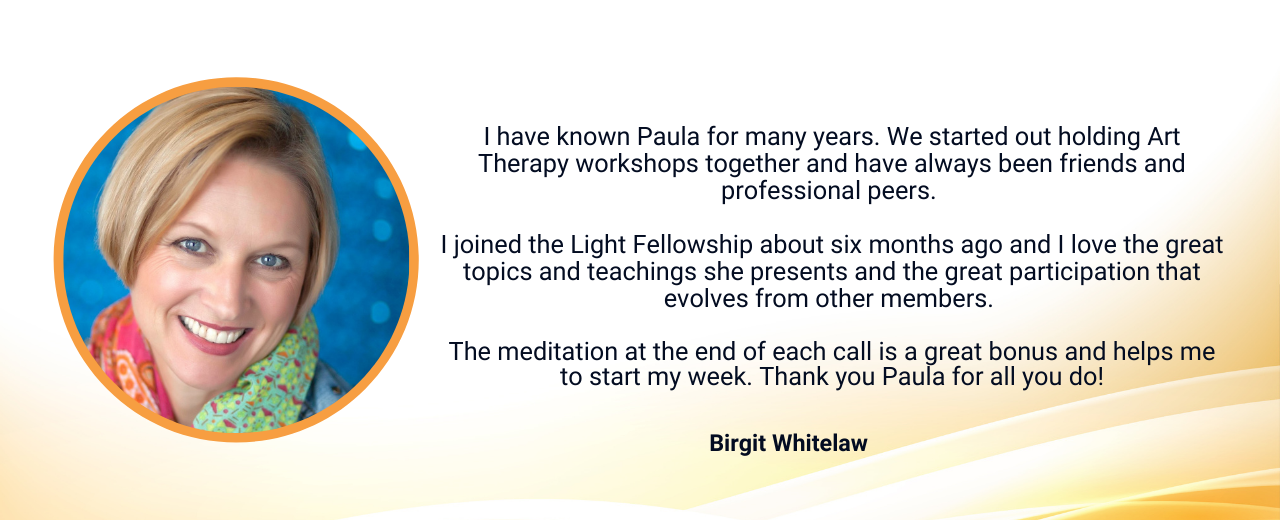 I have known Paula for many years. We started out holding Art Therapy workshops together and have always been friends and professional peers.

I joined the Light Fellowship about six months ago and I love the great topics and teachings she presents and the great participation that evolves from other members.

The meditation at the end of each call is a great bonus and helps me to start my week. Thank you Paula for all you do!

Birgit Whitelaw